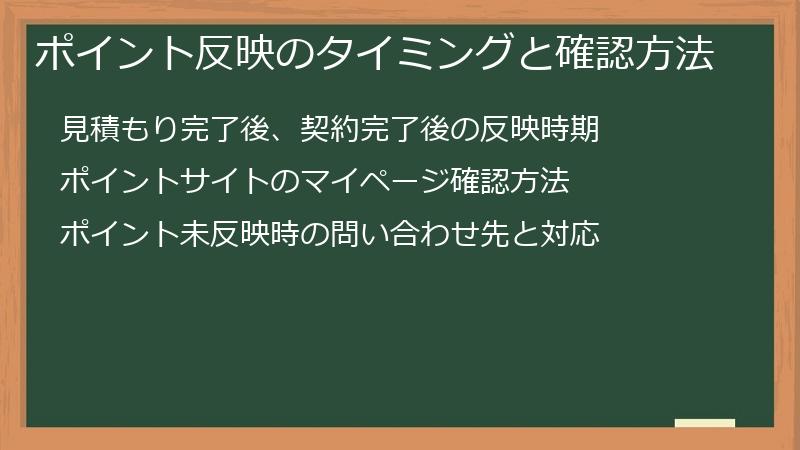 ポイント反映のタイミングと確認方法

見積もり完了後、契約完了後の反映時期

ポイントサイトのマイページ確認方法

ポイント未反映時の問い合わせ先と対応